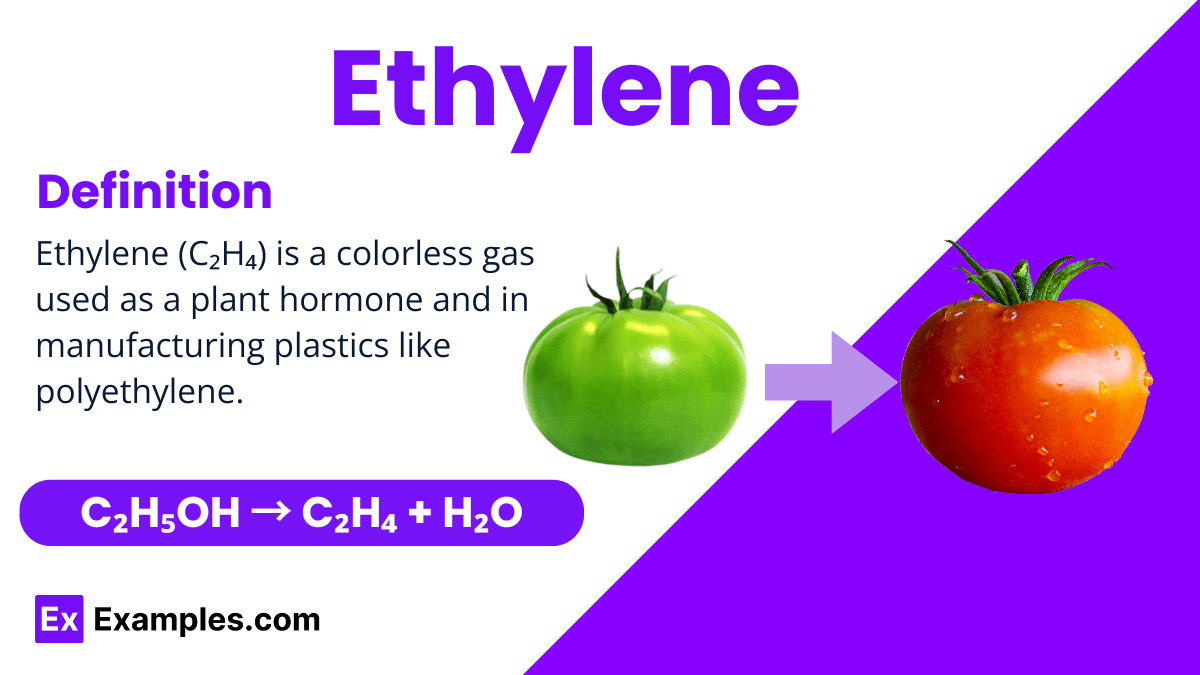 Ethylene

Definition

Ethylene ($C_2H_4$) is a colorless gas used as a plant hormone and in manufacturing plastics like polyethylene.

$C_2H_5OH \rightarrow C_2H_4 + H_2O$

Ex Examples.com